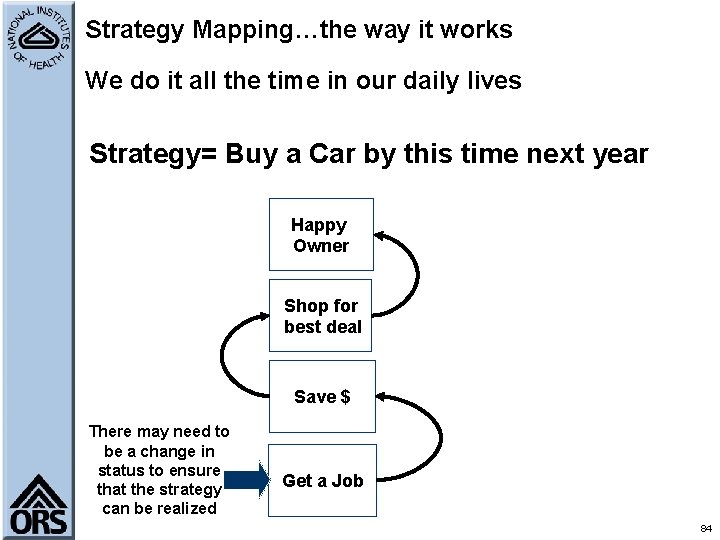 NATIONAL INSTITUTES OF HEALTH

Strategy Mapping…the way it works

We do it all the time in our daily lives

Strategy= Buy a Car by this time next year

Happy Owner

Shop for best deal

Save $

Get a Job

There may need to be a change in status to ensure that the strategy can be realized

ORS

84